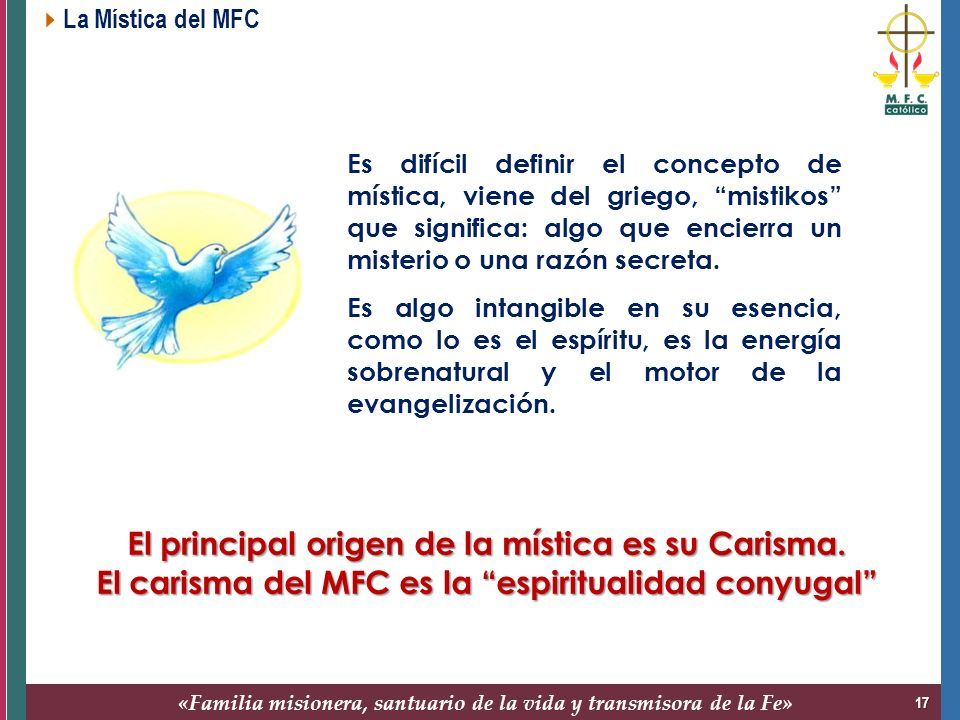 La Mística del MFC

M. F. C.
católico

Es difícil definir el concepto de mística, viene del griego, “mistikos” que significa: algo que encierra un misterio o una razón secreta.

Es algo intangible en su esencia, como lo es el espíritu, es la energía sobrenatural y el motor de la evangelización.

El principal origen de la mística es su Carisma.
El carisma del MFC es la “espiritualidad conyugal”

«Familia misionera, santuario de la vida y transmisora de la Fe»

17